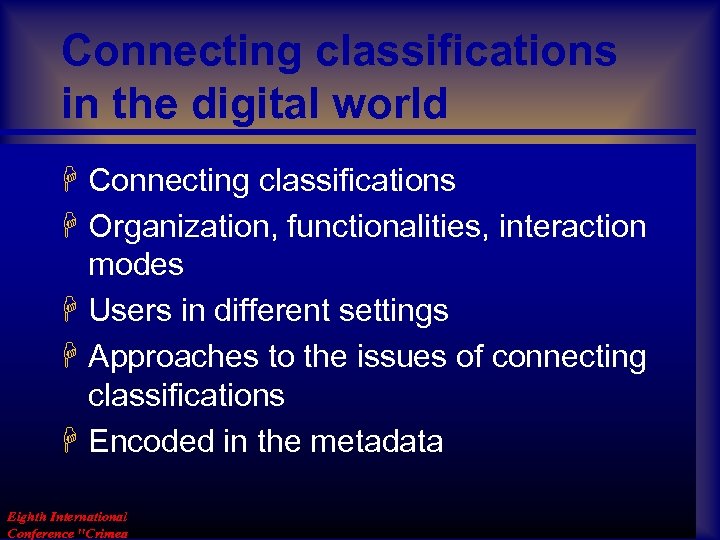 Connecting classifications in the digital world

Connecting classifications

Organization, functionalities, interaction modes

Users in different settings

Approaches to the issues of connecting classifications

Encoded in the metadata

Eighth International Conference "Crimea